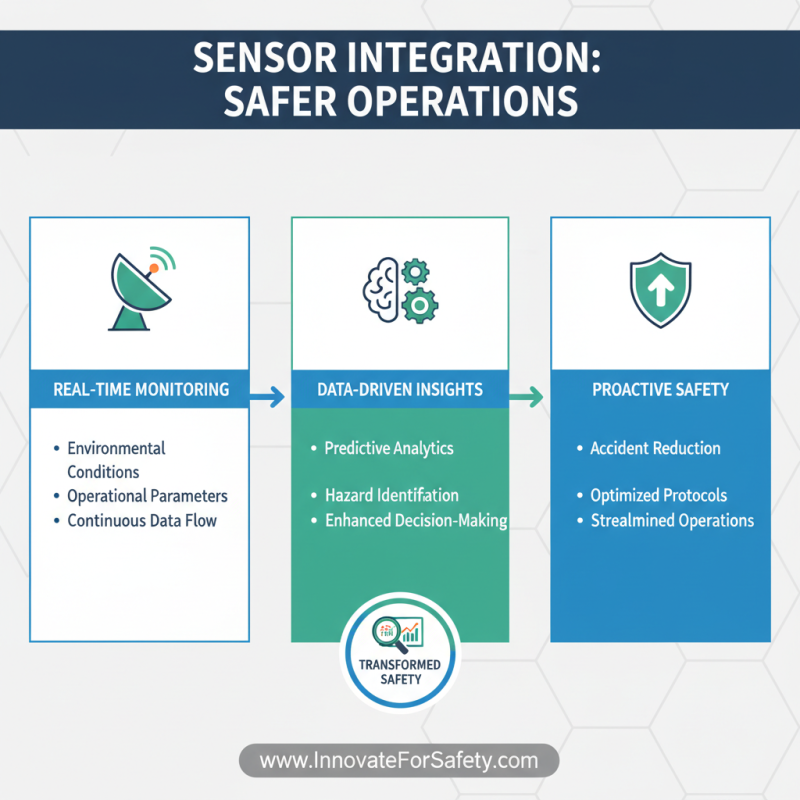 SENSOR INTEGRATION: SAFER OPERATIONS

REAL-TIME MONITORING

• Environmental Conditions
• Operational Parameters
• Continuous Data Flow

DATA-DRIVEN INSIGHTS

• Predictive Analytics
• Hazard Identification
• Enhanced Decision-Making

PROACTIVE SAFETY

• Accident Reduction
• Optimized Protocols
• Strealmined Operations

TRANSFORMED SAFETY

www.InnovateForSafety.com